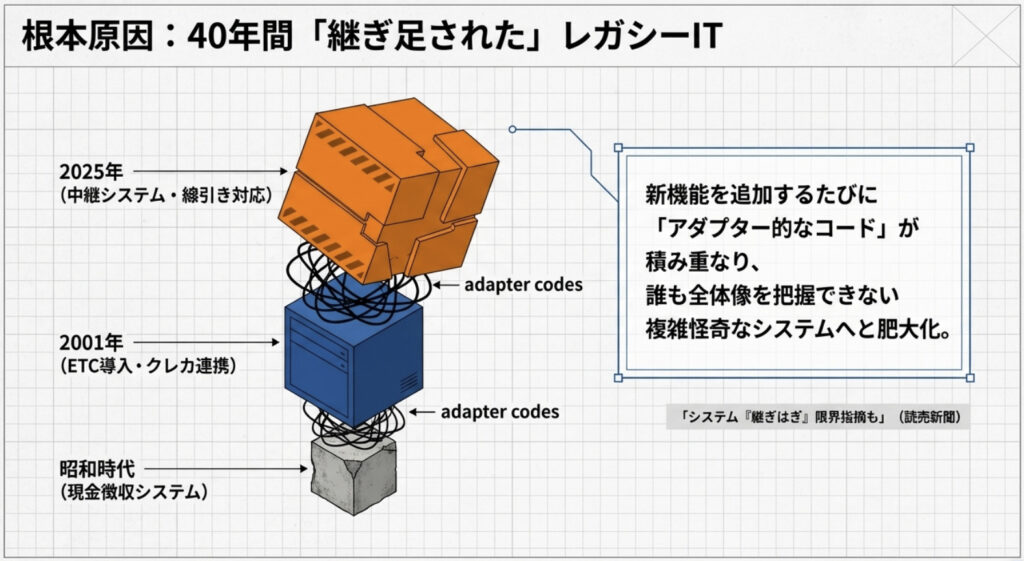 根本原因：40年間「継ぎ足された」レガシーIT

2025年
（中継システム・線引き対応）

adapter codes

2001年
（ETC導入・クレカ連携）

adapter codes

昭和時代
（現金徴収システム）

新機能を追加するたびに
「アダプター的なコード」が
積み重なり、
誰も全体像を把握できない
複雑怪奇なシステムへと肥大化。

「システム『継ぎはぎ』限界指摘も」（読売新聞）